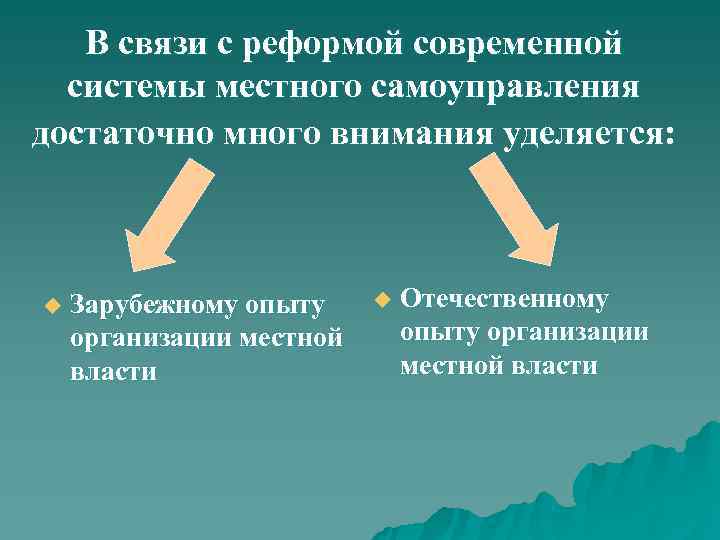 В связи с реформой современной системы местного самоуправления достаточно много внимания уделяется:

Зарубежному опыту организации местной власти

Отечественному опыту организации местной власти